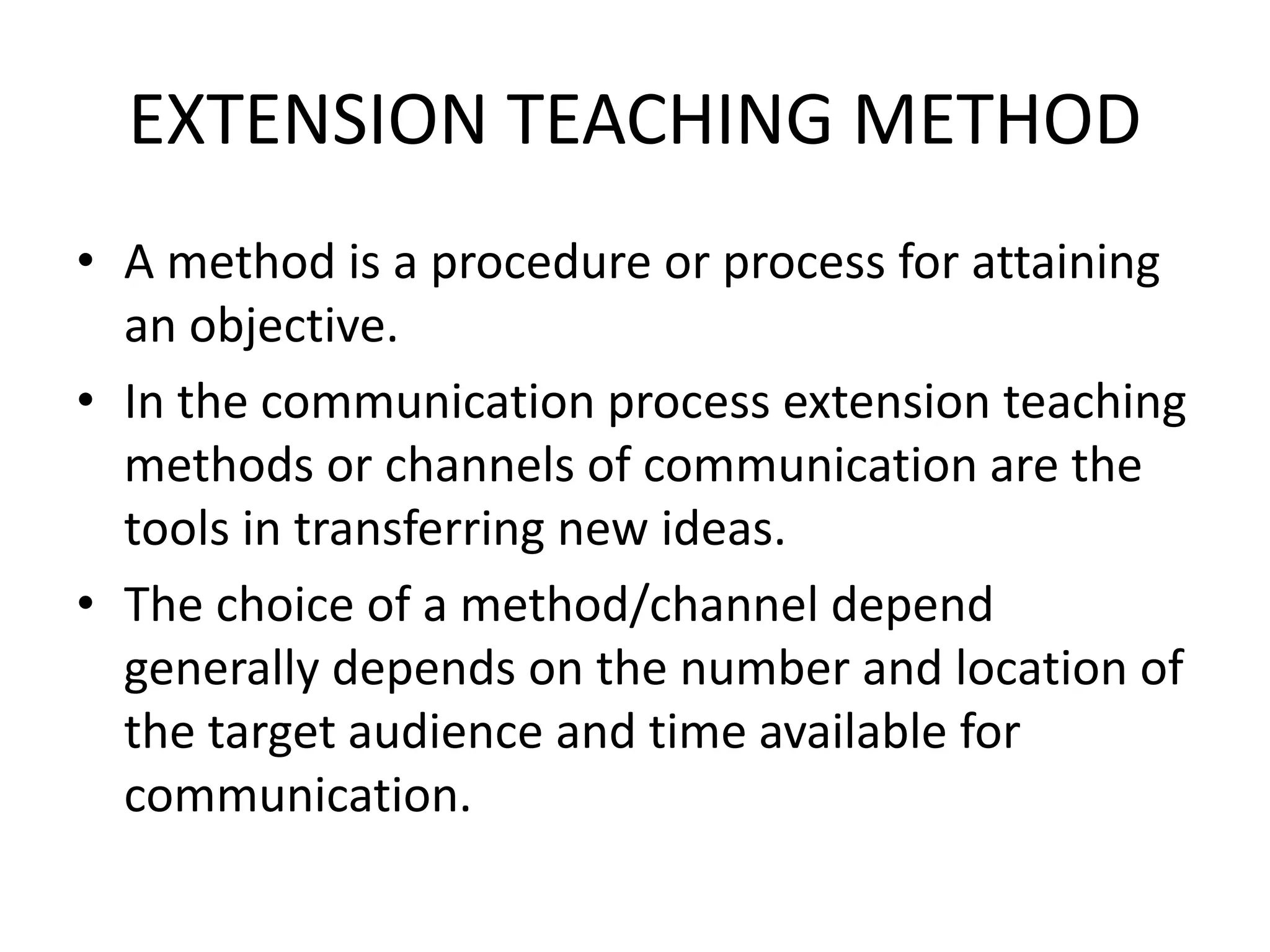 EXTENSION TEACHING METHOD

• A method is a procedure or process for attaining an objective.
• In the communication process extension teaching methods or channels of communication are the tools in transferring new ideas.
• The choice of a method/channel depend generally depends on the number and location of the target audience and time available for communication.